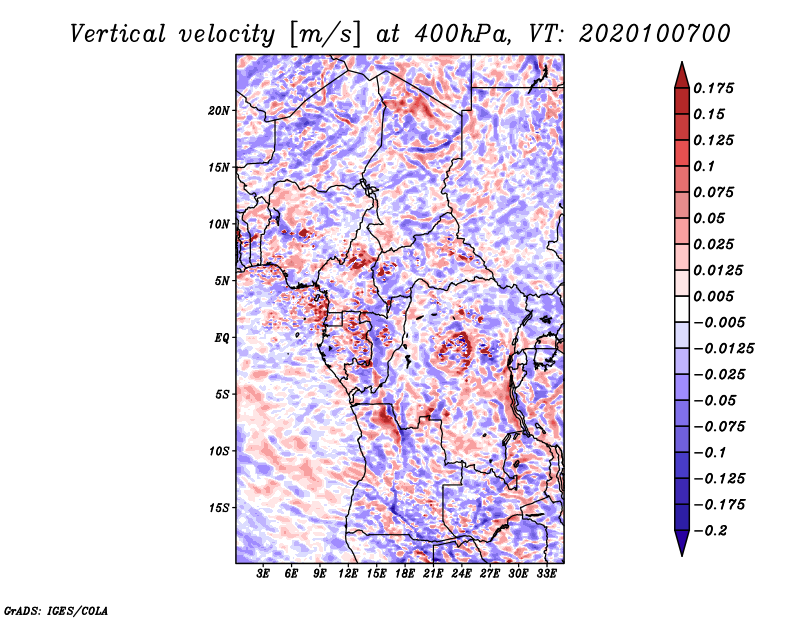 Vertical velocity [m/s] at 400hPa, VT: 2020100700

20N
15N
10N
5N
EQ
5S
10S
15S

3E 6E 9E 12E 15E 18E 21E 24E 27E 30E 33E

0.175
0.15
0.125
0.1
0.075
0.05
0.025
0.0125
0.005
−0.005
−0.0125
−0.025
−0.05
−0.075
−0.1
−0.125
−0.175
−0.2

GrADS: IGES/COLA